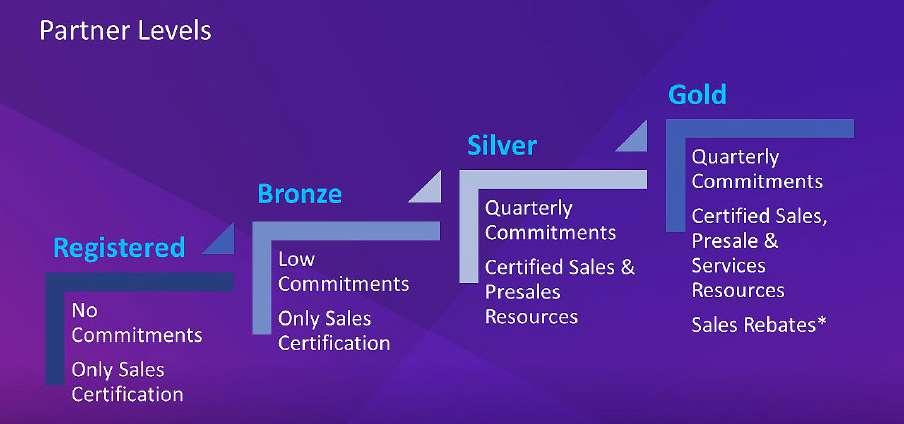 Partner Levels

Registered

No Commitments

Only Sales Certification

Bronze

Low Commitments

Only Sales Certification

Silver

Quarterly Commitments

Certified Sales & Presales Resources

Gold

Quarterly Commitments

Certified Sales, Presale & Services Resources

Sales Rebates*